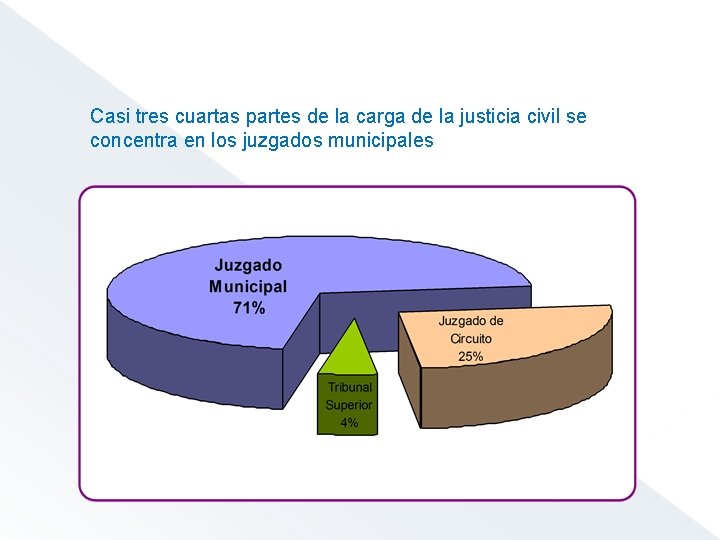 Casi tres cuartas partes de la carga de la justicia civil se concentra en los juzgados municipales

Juzgado Municipal 71%

Juzgado de Circuito 25%

Tribunal Superior 4%